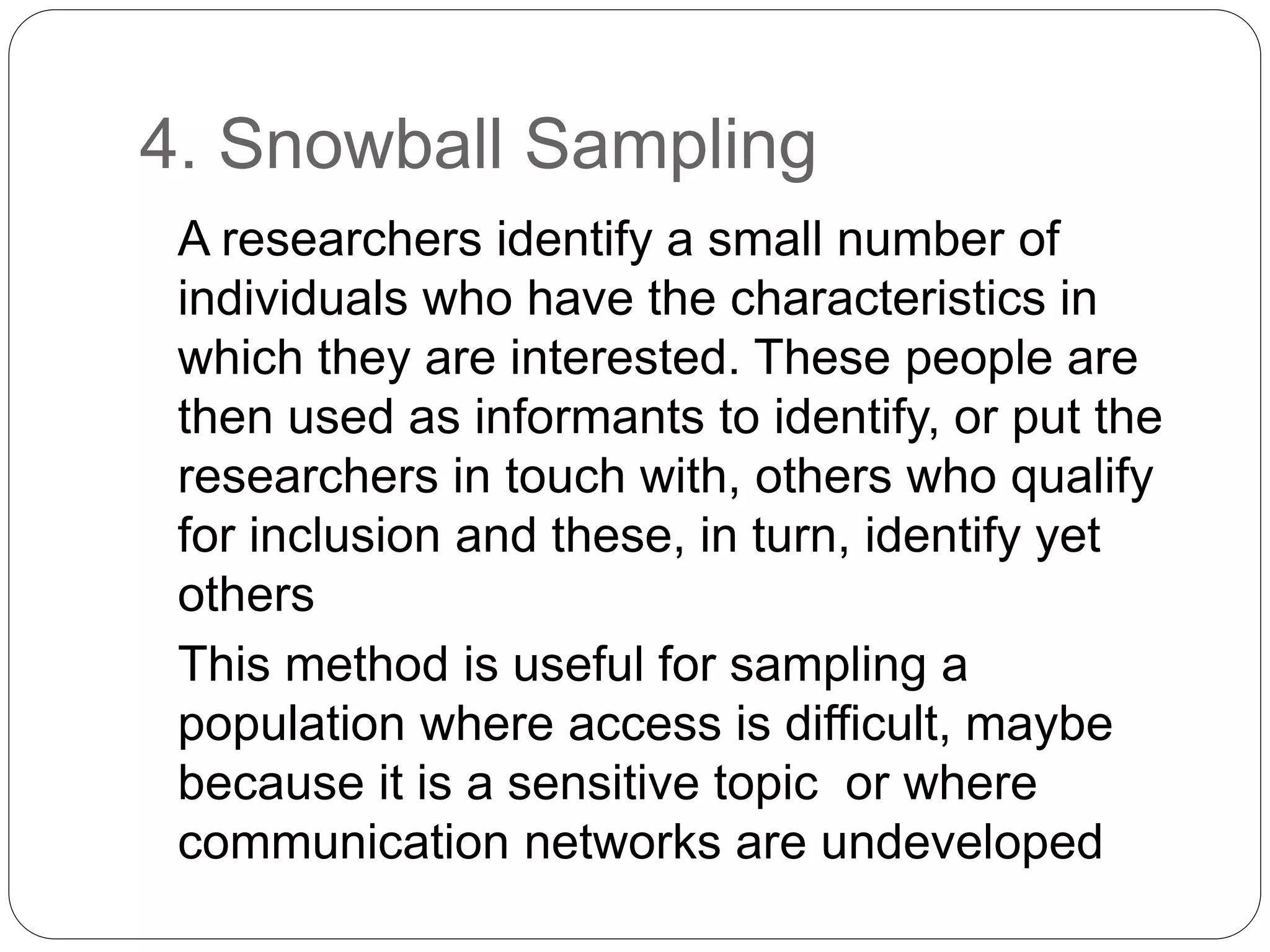 4. Snowball Sampling

A researchers identify a small number of individuals who have the characteristics in which they are interested. These people are then used as informants to identify, or put the researchers in touch with, others who qualify for inclusion and these, in turn, identify yet others

This method is useful for sampling a population where access is difficult, maybe because it is a sensitive topic or where communication networks are undeveloped